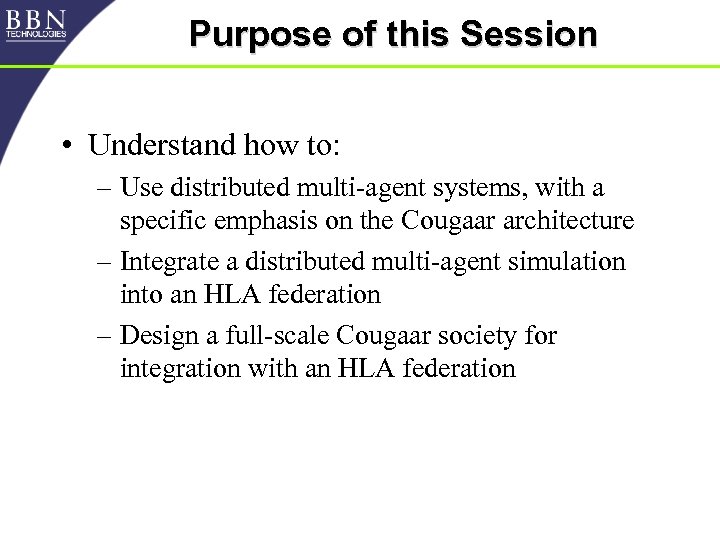 BBN
TECHNOLOGIES

Purpose of this Session

• Understand how to:
– Use distributed multi-agent systems, with a specific emphasis on the Cougaar architecture
– Integrate a distributed multi-agent simulation into an HLA federation
– Design a full-scale Cougaar society for integration with an HLA federation